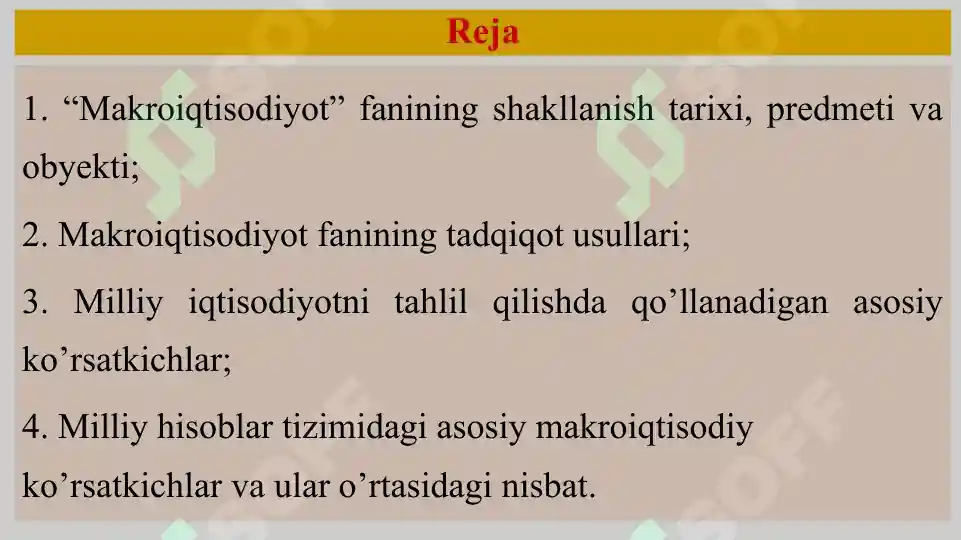 Reja

1. “Makroiqtisodiyot” fanining shakllanish tarixi, predmeti va obyekti;

2. Makroiqtisodiyot fanining tadqiqot usullari;

3. Milliy iqtisodiyotni tahlil qilishda qo’llanadigan asosiy ko’rsatkichlar;

4. Milliy hisoblar tizimidagi asosiy makroiqtisodiy ko’rsatkichlar va ular o’rtasidagi nisbat.